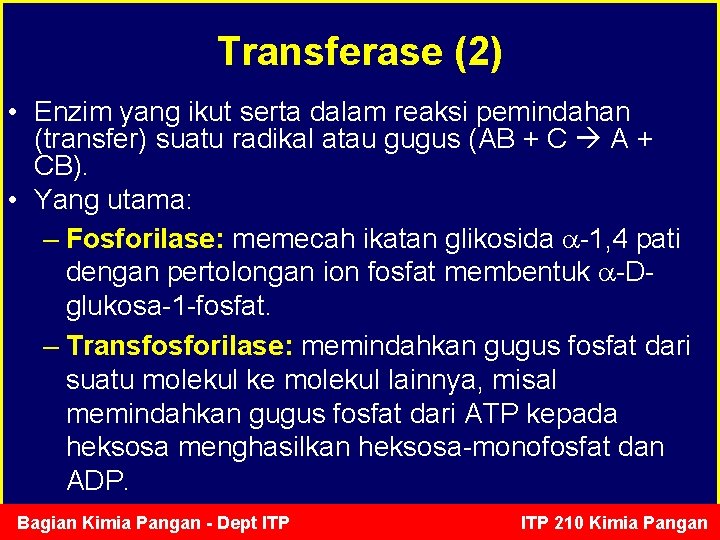 Transferase (2)

• Enzim yang ikut serta dalam reaksi pemindahan (transfer) suatu radikal atau gugus (AB + C $\rightarrow$ A + CB).

• Yang utama:

– Fosforilase: memecah ikatan glikosida $\alpha$-1,4 pati dengan pertolongan ion fosfat membentuk $\alpha$-D-glukosa-1-fosfat.

– Transfosforilase: memindahkan gugus fosfat dari suatu molekul ke molekul lainnya, misal memindahkan gugus fosfat dari ATP kepada heksosa menghasilkan heksosa-monofosfat dan ADP.

Bagian Kimia Pangan - Dept ITP

ITP 210 Kimia Pangan